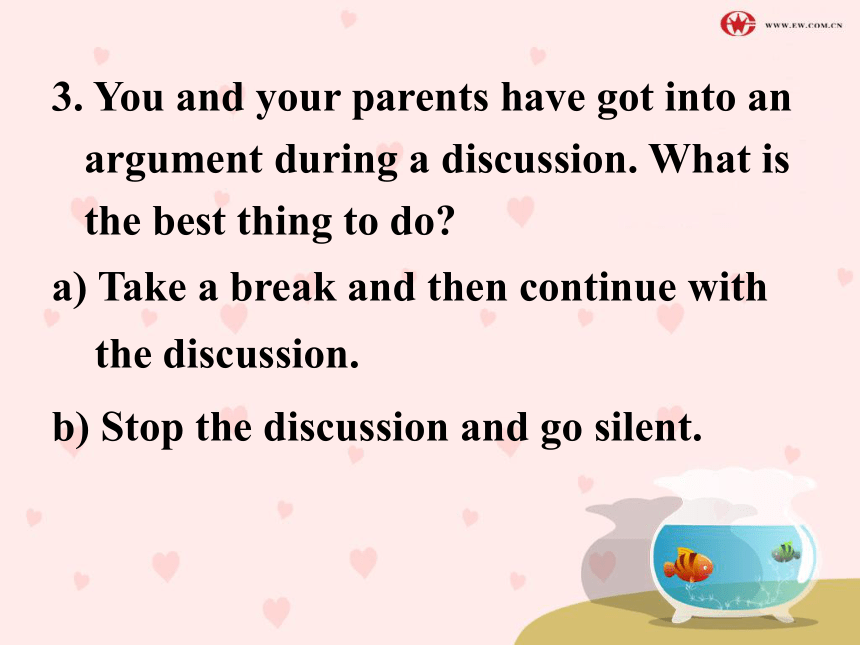 WWW.EW.COM.CN

3. You and your parents have got into an argument during a discussion. What is the best thing to do?

a) Take a break and then continue with the discussion.

b) Stop the discussion and go silent.